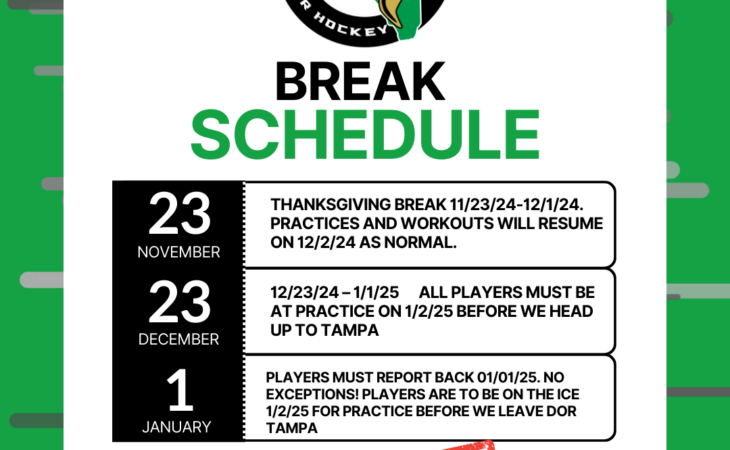 R HOCKEY

BREAK
SCHEDULE

23
NOVEMBER

THANKSGIVING BREAK 11/23/24-12/1/24. PRACTICES AND WORKOUTS WILL RESUME ON 12/2/24 AS NORMAL.

23
DECEMBER

12/23/24 – 1/1/25 ALL PLAYERS MUST BE AT PRACTICE ON 1/2/25 BEFORE WE HEAD UP TO TAMPA

1
JANUARY

PLAYERS MUST REPORT BACK 01/01/25. NO EXCEPTIONS! PLAYERS ARE TO BE ON THE ICE 1/2/25 FOR PRACTICE BEFORE WE LEAVE DOR TAMPA